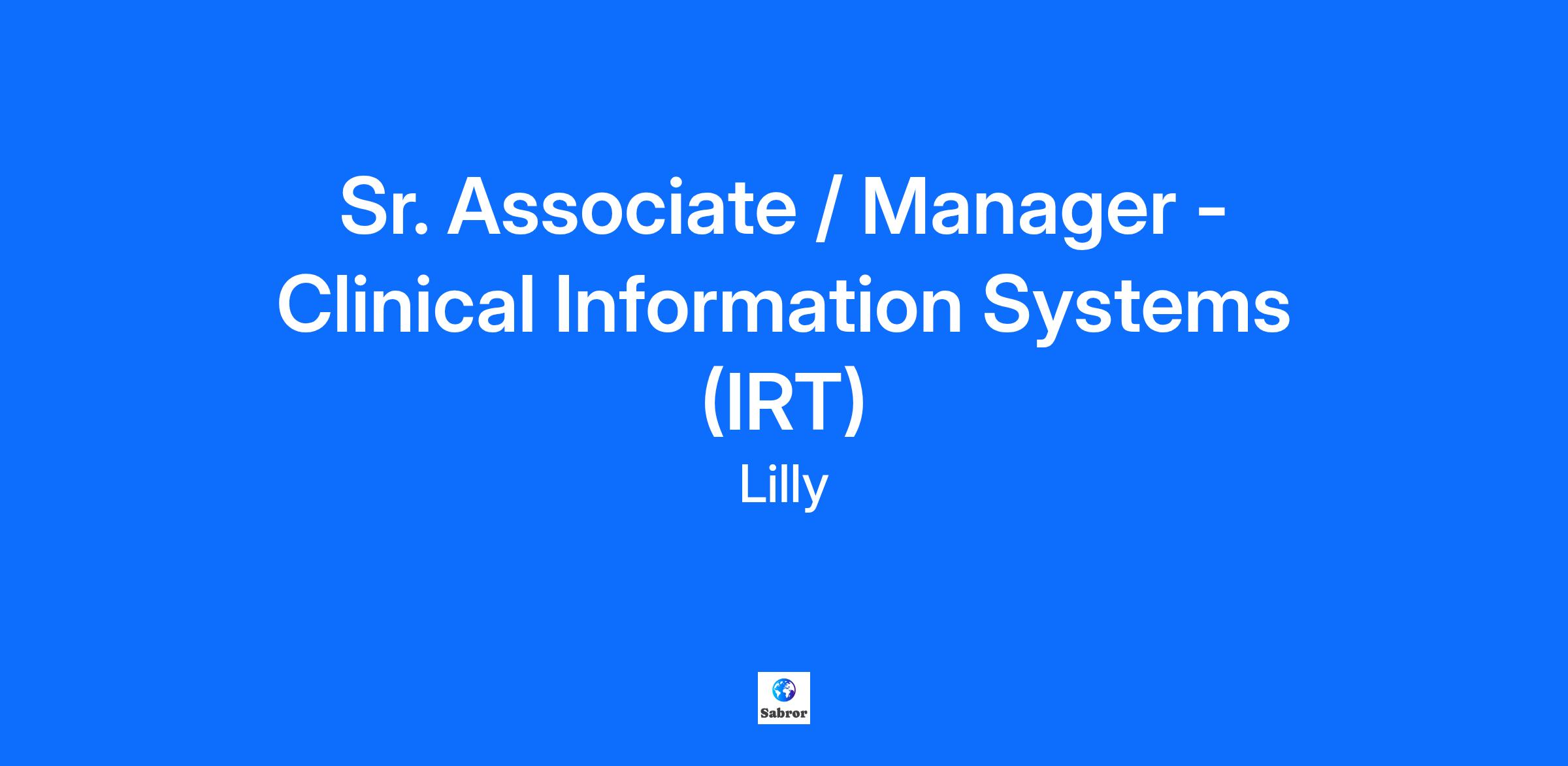 Sr. Associate / Manager - Clinical Information Systems (IRT)

Lilly

Sabror